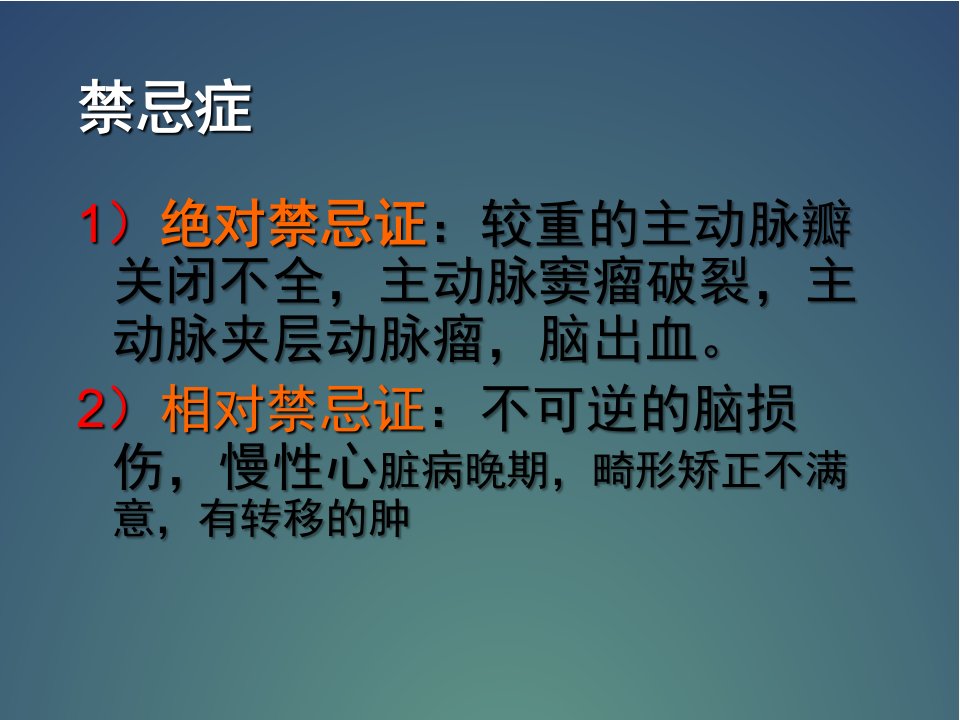 禁忌症

1）绝对禁忌证：较重的主动脉瓣关闭不全，主动脉窦瘤破裂，主动脉夹层动脉瘤，脑出血。

2）相对禁忌证：不可逆的脑损伤，慢性心脏病晚期，畸形矫正不满意，有转移的肿